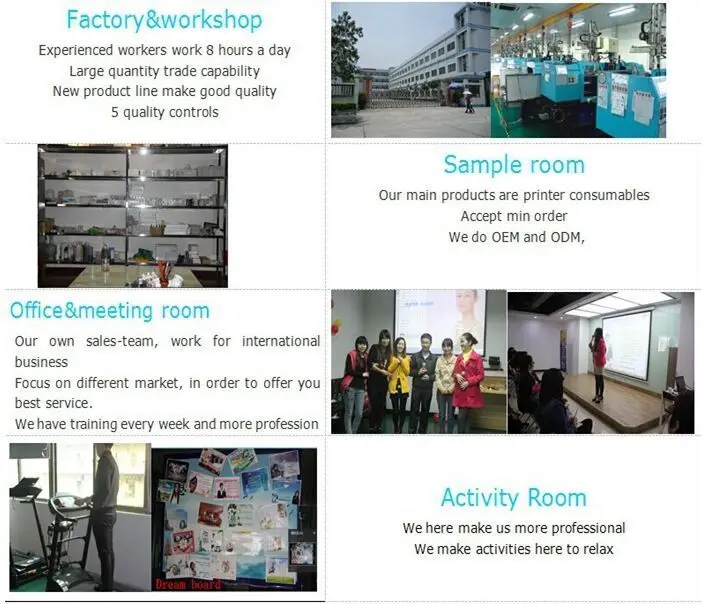 Factory&workshop

Experienced workers work 8 hours a day
Large quantity trade capability
New product line make good quality
5 quality controls

Sample room

Our main products are printer consumables
Accept min order
We do OEM and ODM,

Office&meeting room

Our own sales-team, work for international business
Focus on different market, in order to offer you best service.
We have training every week and more profession

Dream board

Activity Room

We here make us more professional
We make activities here to relax